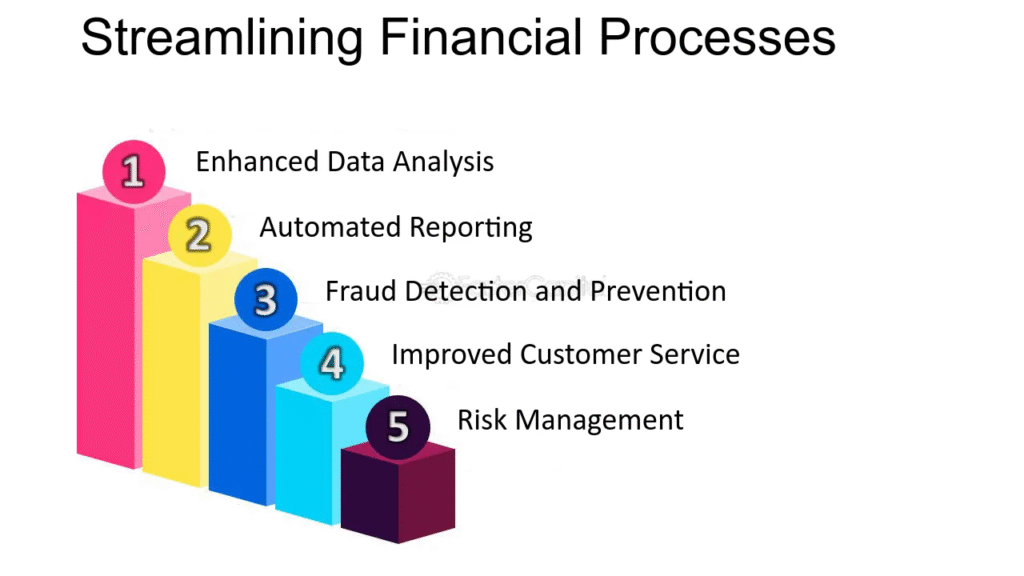 Streamlining Financial Processes

1 Enhanced Data Analysis

2 Automated Reporting

3 Fraud Detection and Prevention

4 Improved Customer Service

5 Risk Management